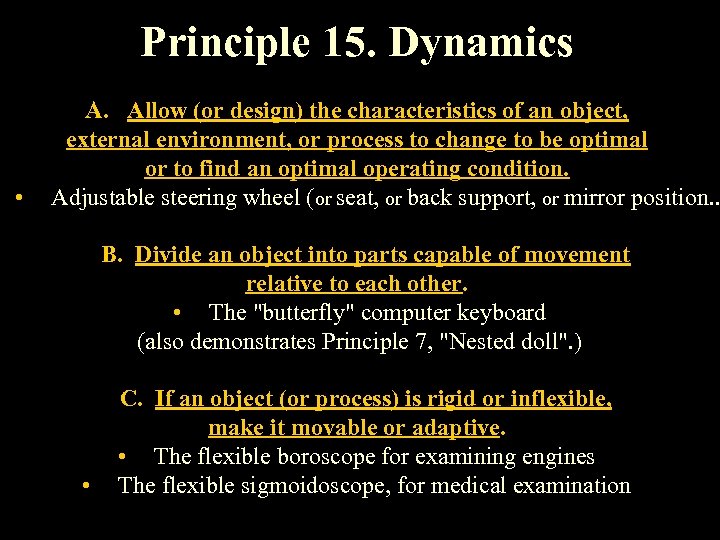 Principle 15. Dynamics

A. Allow (or design) the characteristics of an object, external environment, or process to change to be optimal or to find an optimal operating condition.

• Adjustable steering wheel (or seat, or back support, or mirror position..

B. Divide an object into parts capable of movement relative to each other.

• The "butterfly" computer keyboard (also demonstrates Principle 7, "Nested doll".)

C. If an object (or process) is rigid or inflexible, make it movable or adaptive.

• The flexible boroscope for examining engines

• The flexible sigmoidoscope, for medical examination